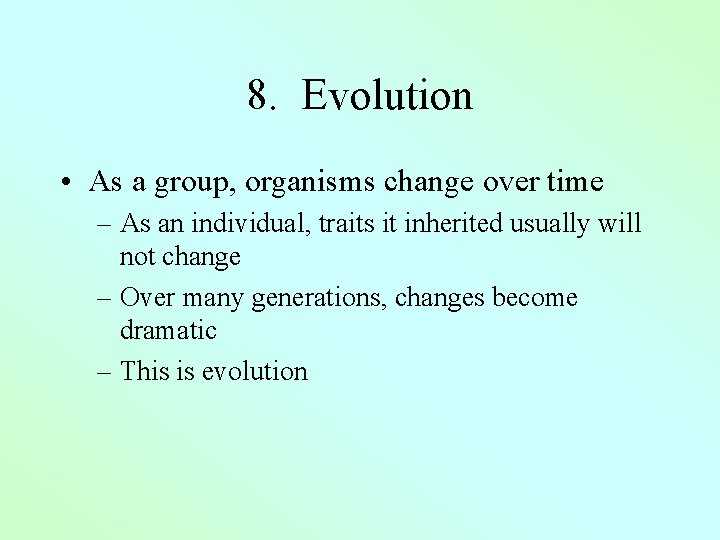 8. Evolution

• As a group, organisms change over time
– As an individual, traits it inherited usually will not change
– Over many generations, changes become dramatic
– This is evolution